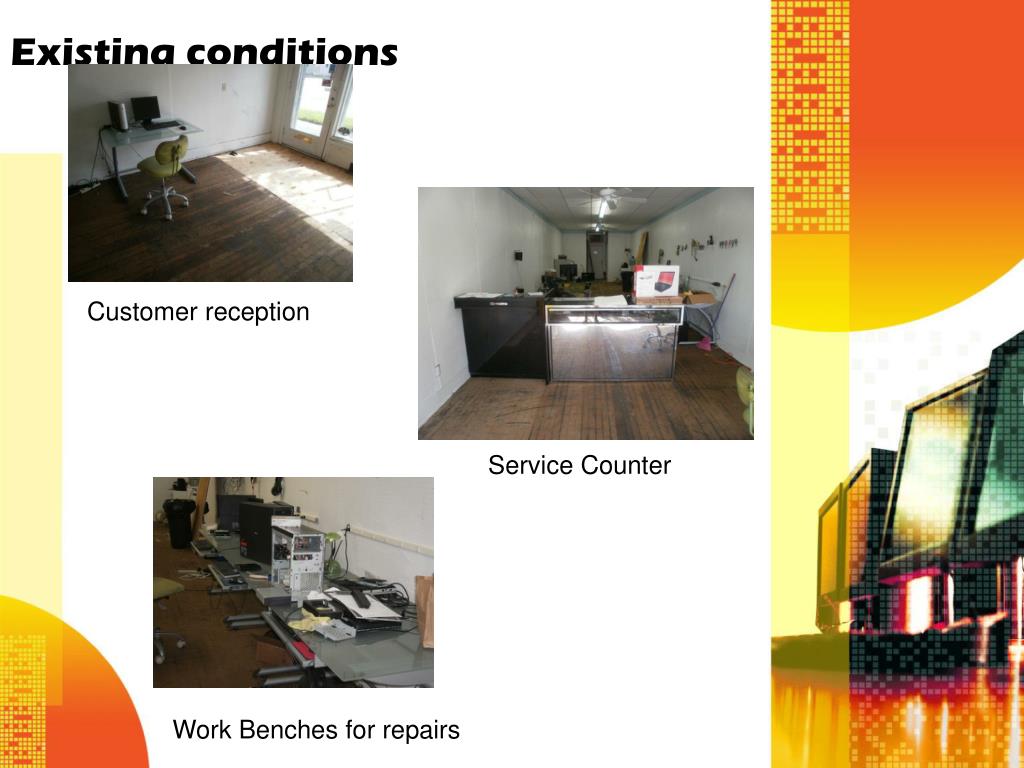 Existing conditions

Customer reception

Service Counter

Work Benches for repairs